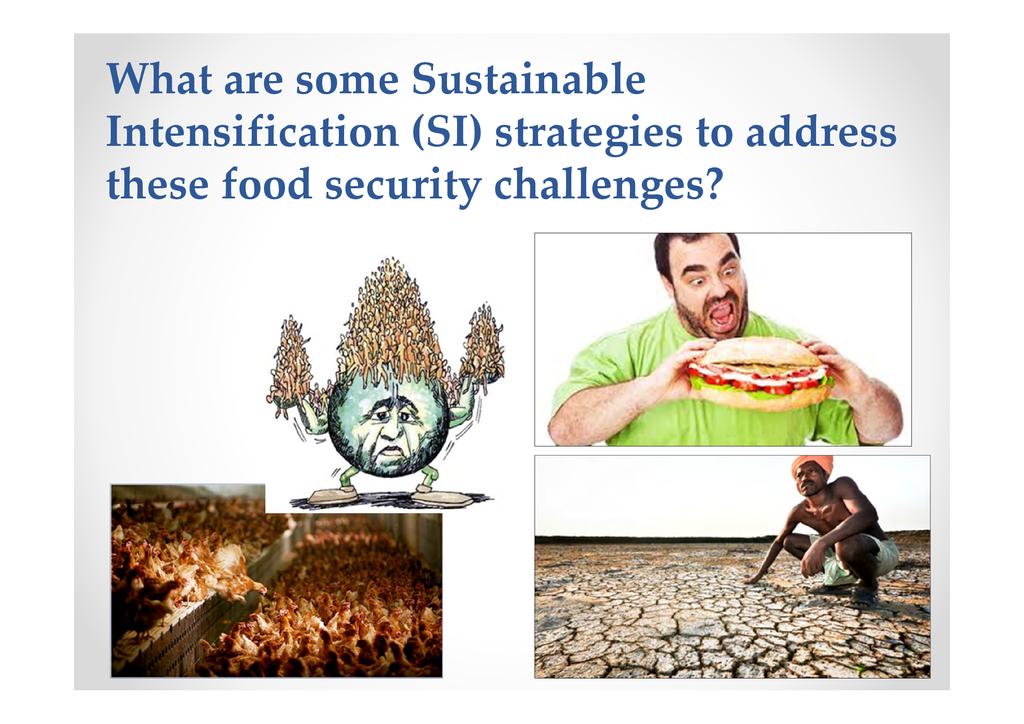 What are some Sustainable Intensification (SI) strategies to address these food security challenges?